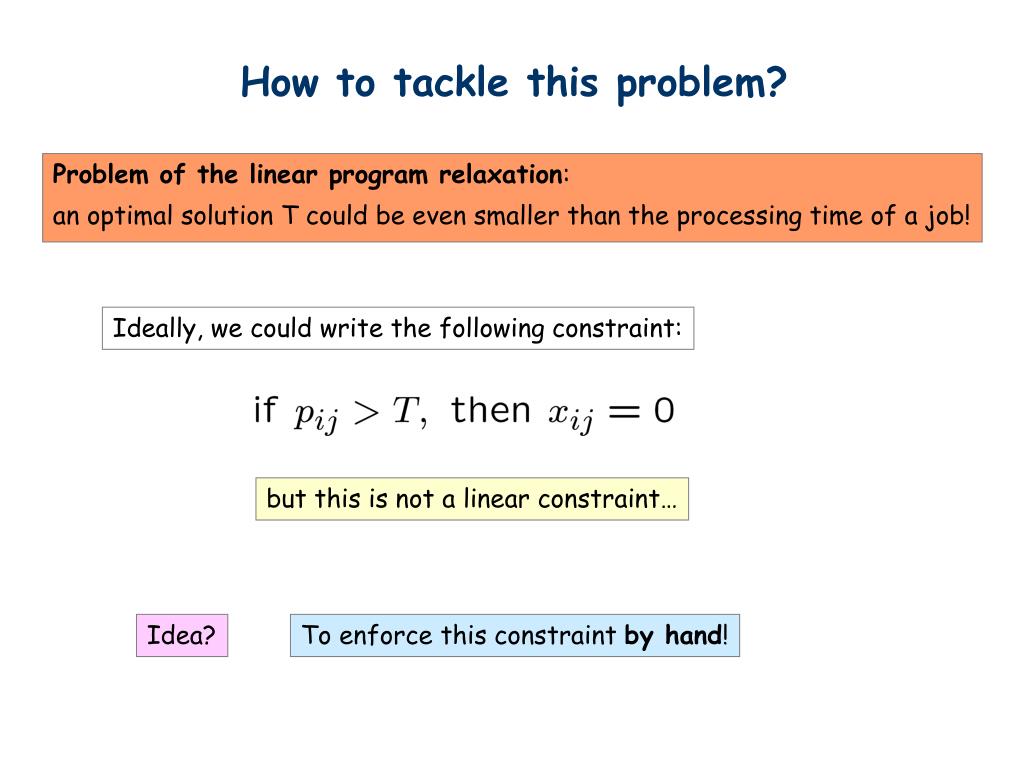 How to tackle this problem?

Problem of the linear program relaxation:
an optimal solution T could be even smaller than the processing time of a job!

Ideally, we could write the following constraint:

if $p_{ij} > T$, then $x_{ij} = 0$

but this is not a linear constraint…

Idea?

To enforce this constraint by hand!